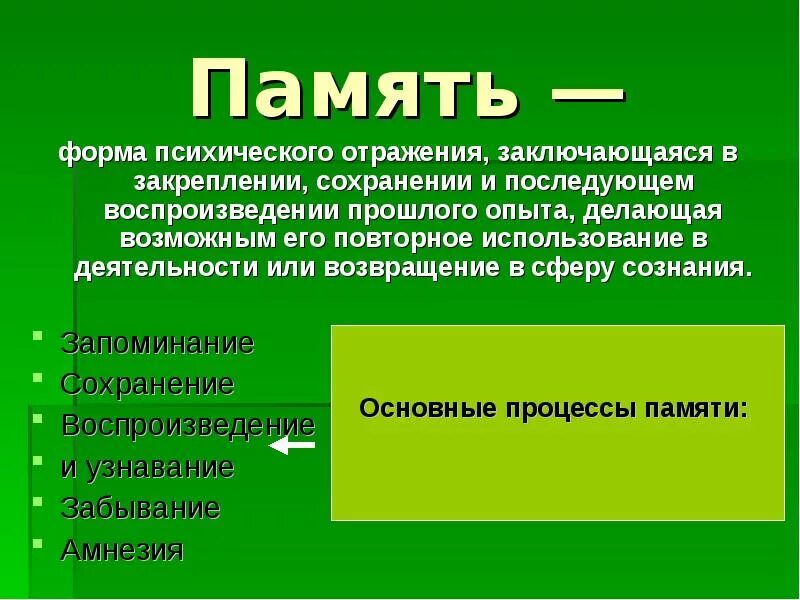 Память —

форма психического отражения, заключающаяся в закреплении, сохранении и последующем воспроизведении прошлого опыта, делающая возможным его повторное использование в деятельности или возвращение в сферу сознания.

- Запоминание
- Сохранение
- Воспроизведение
- и узнавание
- Забывание
- Амнезия

Основные процессы памяти: